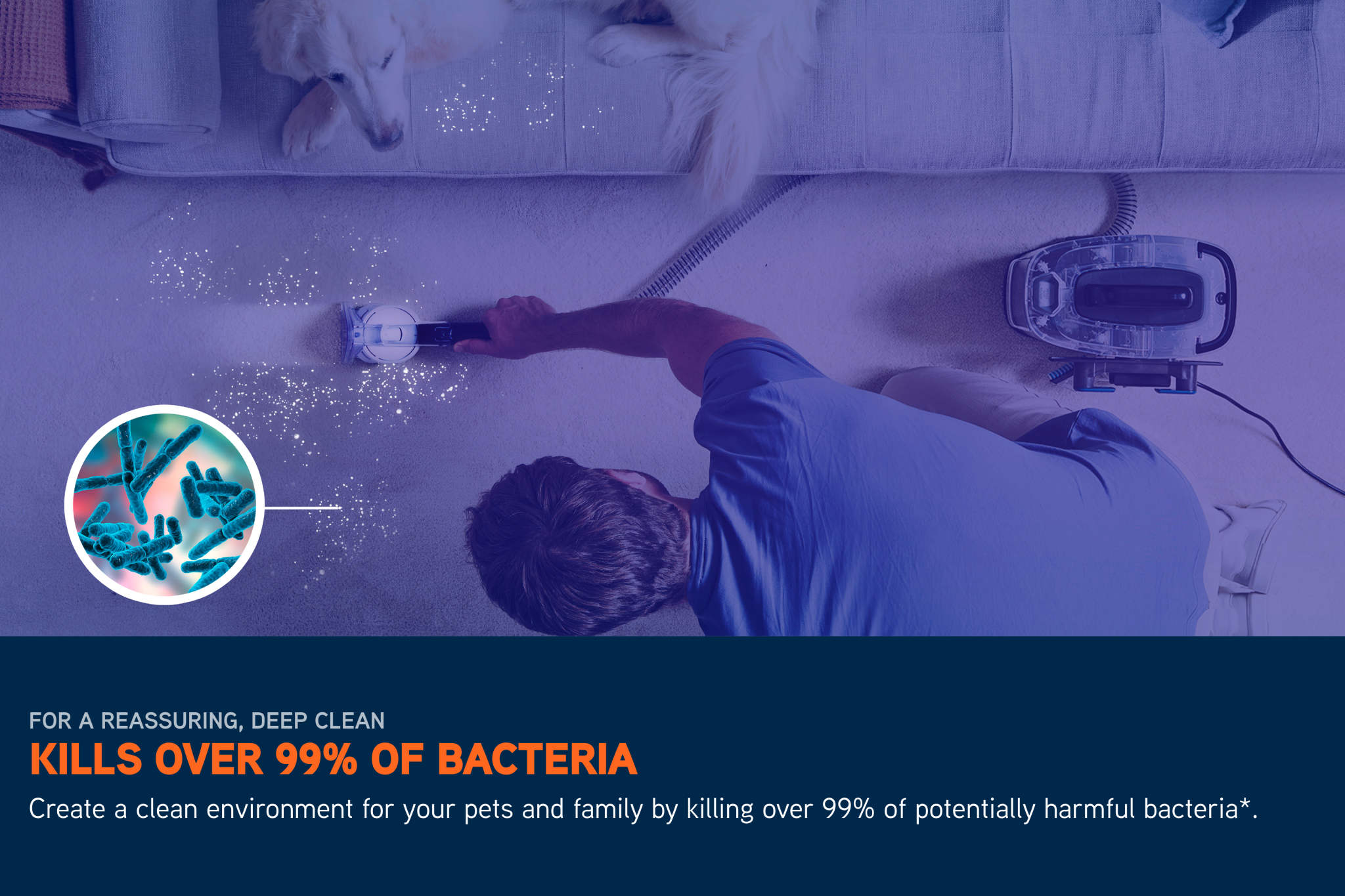 FOR A REASSURING, DEEP CLEAN
KILLS OVER 99% OF BACTERIA
Create a clean environment for your pets and family by killing over 99% of potentially harmful bacteria*.